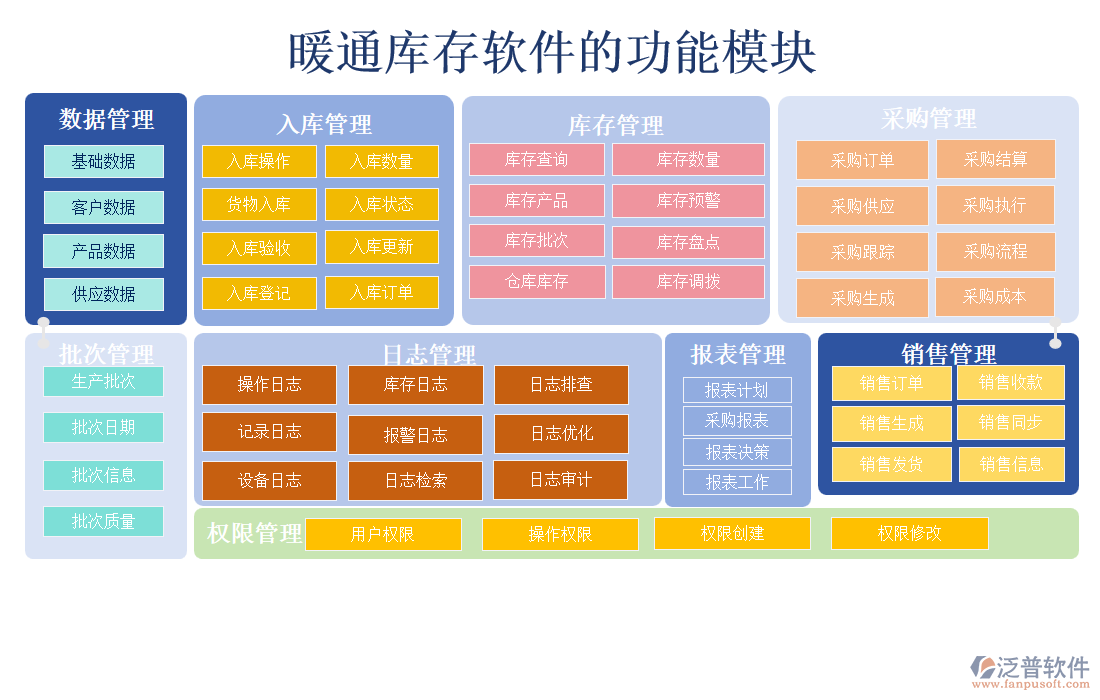 暖通库存软件的功能模块

数据管理
基础数据
客户数据
产品数据
供应数据

入库管理
入库操作
入库数量
货物入库
入库状态
入库验收
入库更新
入库登记
入库订单

库存管理
库存查询
库存数量
库存产品
库存预警
库存批次
库存盘点
仓库库存
库存调拨

采购管理
采购订单
采购结算
采购供应
采购执行
采购跟踪
采购流程
采购生成
采购成本

批次管理
生产批次
批次日期
批次信息
批次质量

日志管理
操作日志
库存日志
日志排查
记录日志
报警日志
日志优化
设备日志
日志检索
日志审计

报表管理
报表计划
采购报表
报表决策
报表工作

销售管理
销售订单
销售收款
销售生成
销售同步
销售发货
销售信息

权限管理
用户权限
操作权限
权限创建
权限修改

泛普软件
www.fanpusoft.com